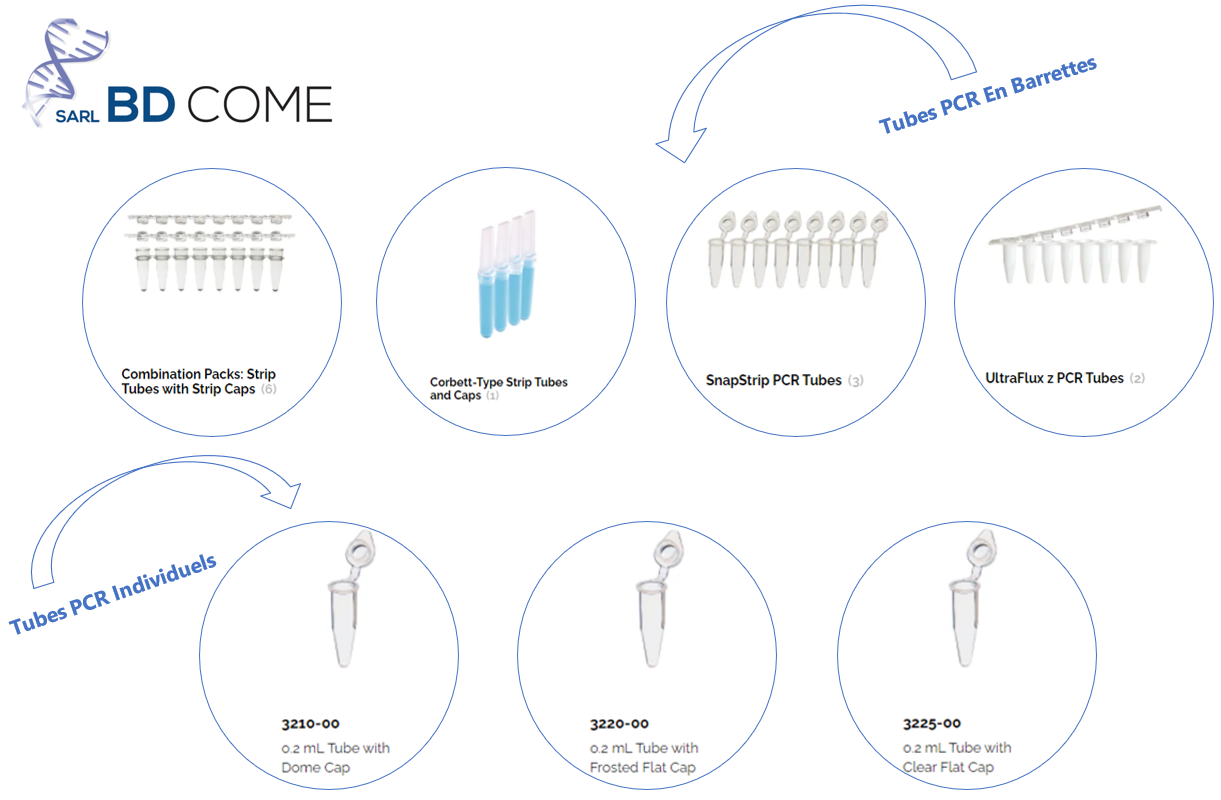 SARL BD COME

Tubes PCR En Barrettes

Combination Packs: Strip Tubes with Strip Caps (6)

Corbett-Type Strip Tubes and Caps (1)

SnapStrip PCR Tubes (3)

UltraFlux z PCR Tubes (2)

Tubes PCR Individuels

3210-00
0.2 mL Tube with Dome Cap

3220-00
0.2 mL Tube with Frosted Flat Cap

3225-00
0.2 mL Tube with Clear Flat Cap